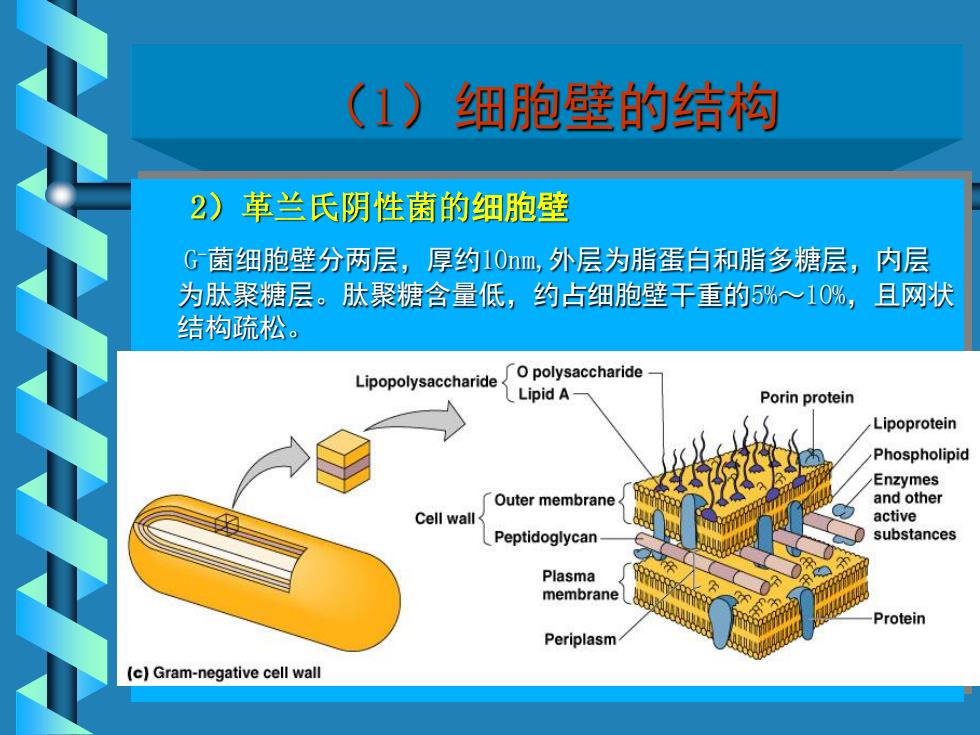 （1）细胞壁的结构

2）革兰氏阴性菌的细胞壁

$G^-$菌细胞壁分两层，厚约10nm,外层为脂蛋白和脂多糖层，内层为肽聚糖层。肽聚糖含量低，约占细胞壁干重的5%～10%，且网状结构疏松。

Lipopolysaccharide
O polysaccharide
Lipid A
Porin protein
Lipoprotein
Phospholipid
Enzymes and other active substances
Cell wall
Outer membrane
Peptidoglycan
Plasma membrane
Periplasm
Protein
(c) Gram-negative cell wall